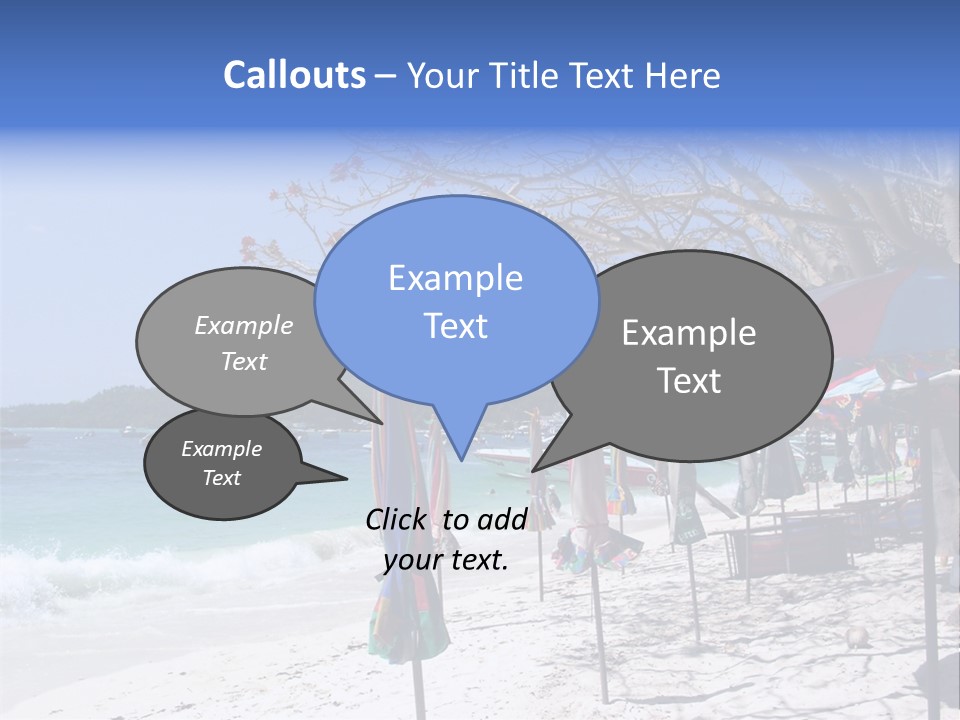 Callouts – Your Title Text Here

Example Text

Example Text

Example Text

Example Text

Click to add your text.